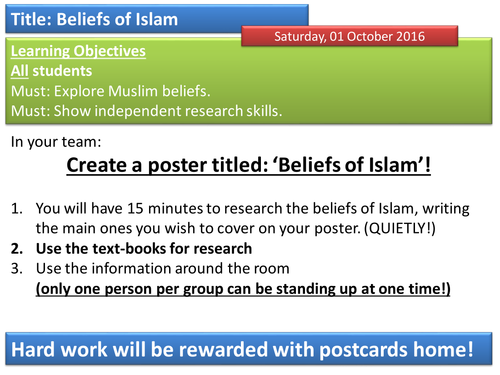 Title: Beliefs of Islam

Saturday, 01 October 2016

Learning Objectives
All students
Must: Explore Muslim beliefs.
Must: Show independent research skills.

In your team:

Create a poster titled: ‘Beliefs of Islam’!

1. You will have 15 minutes to research the beliefs of Islam, writing the main ones you wish to cover on your poster. (QUIETLY!)
2. Use the text-books for research
3. Use the information around the room
(only one person per group can be standing up at one time!)

Hard work will be rewarded with postcards home!